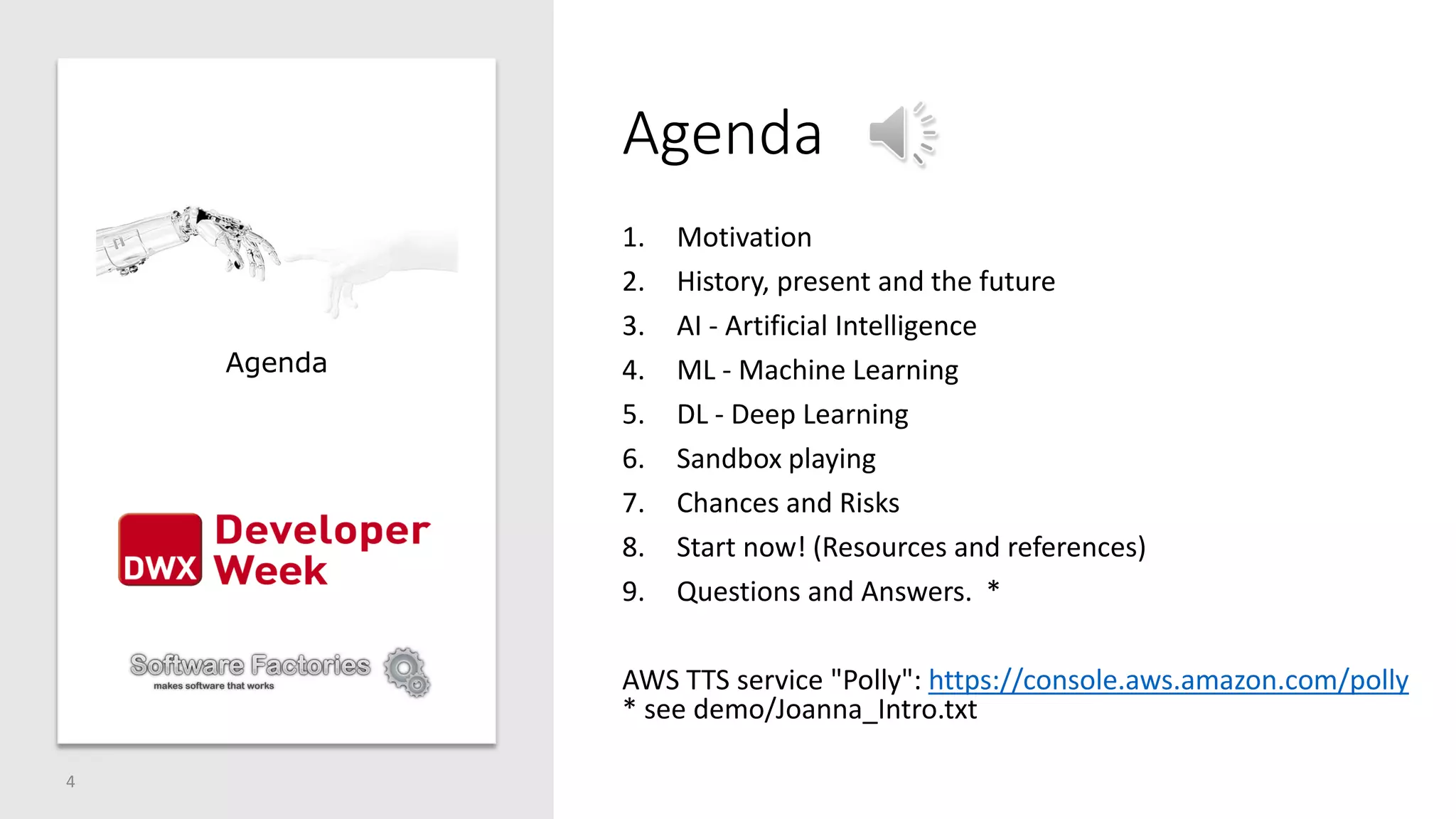 Agenda

DWX Developer Week

Software Factories
makes software that works

4

Agenda

1. Motivation
2. History, present and the future
3. AI - Artificial Intelligence
4. ML - Machine Learning
5. DL - Deep Learning
6. Sandbox playing
7. Chances and Risks
8. Start now! (Resources and references)
9. Questions and Answers. *

AWS TTS service "Polly": https://console.aws.amazon.com/polly
* see demo/Joanna_Intro.txt